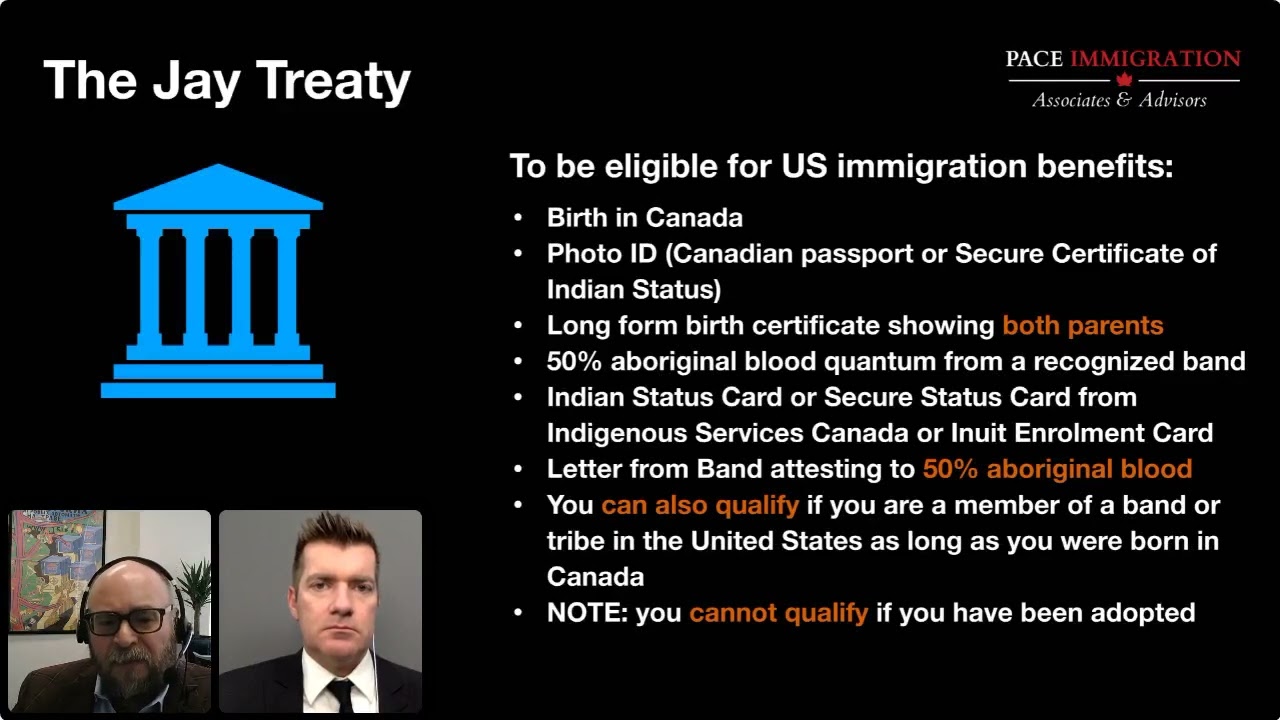 The Jay Treaty

PACE IMMIGRATION
Associates & Advisors

To be eligible for US immigration benefits:

• Birth in Canada
• Photo ID (Canadian passport or Secure Certificate of Indian Status)
• Long form birth certificate showing both parents
• 50% aboriginal blood quantum from a recognized band
• Indian Status Card or Secure Status Card from Indigenous Services Canada or Inuit Enrolment Card
• Letter from Band attesting to 50% aboriginal blood
• You can also qualify if you are a member of a band or tribe in the United States as long as you were born in Canada
• NOTE: you cannot qualify if you have been adopted